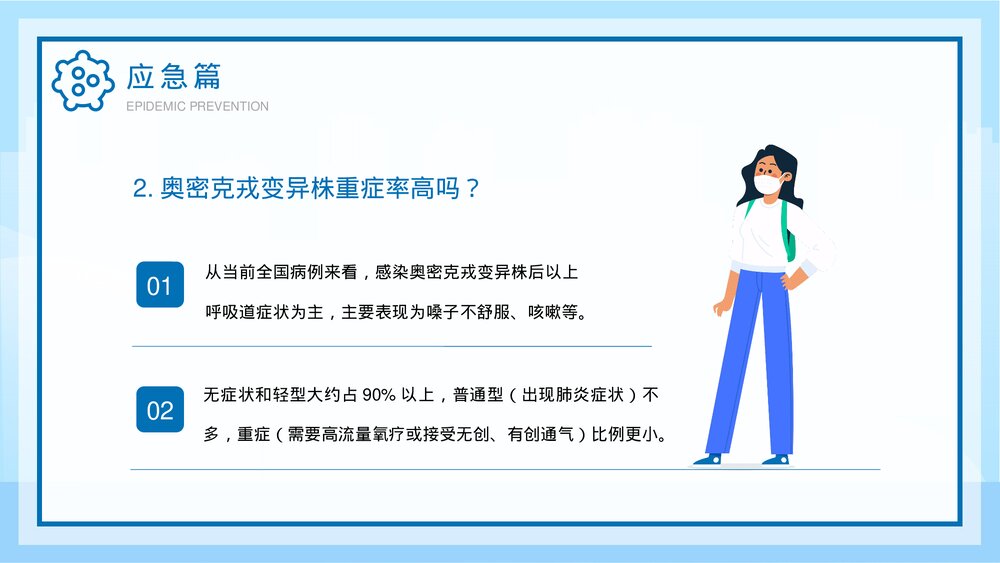 应急篇
EPIDEMIC PREVENTION

2. 奥密克戎变异株重症率高吗？

01
从当前全国病例来看，感染奥密克戎变异株后以上呼吸道症状为主，主要表现为嗓子不舒服、咳嗽等。

02
无症状和轻型大约占 90% 以上，普通型（出现肺炎症状）不多，重症（需要高流量氧疗或接受无创、有创通气）比例更小。